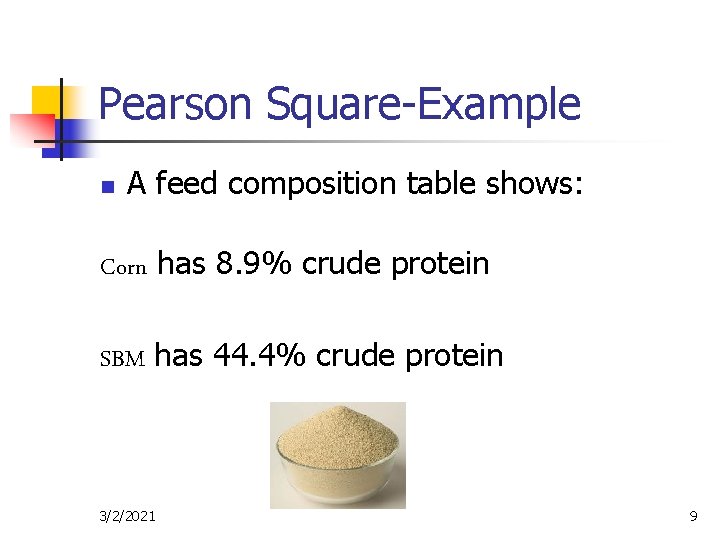 Pearson Square-Example

A feed composition table shows:

Corn has 8.9% crude protein

SBM has 44.4% crude protein

3/2/2021

9